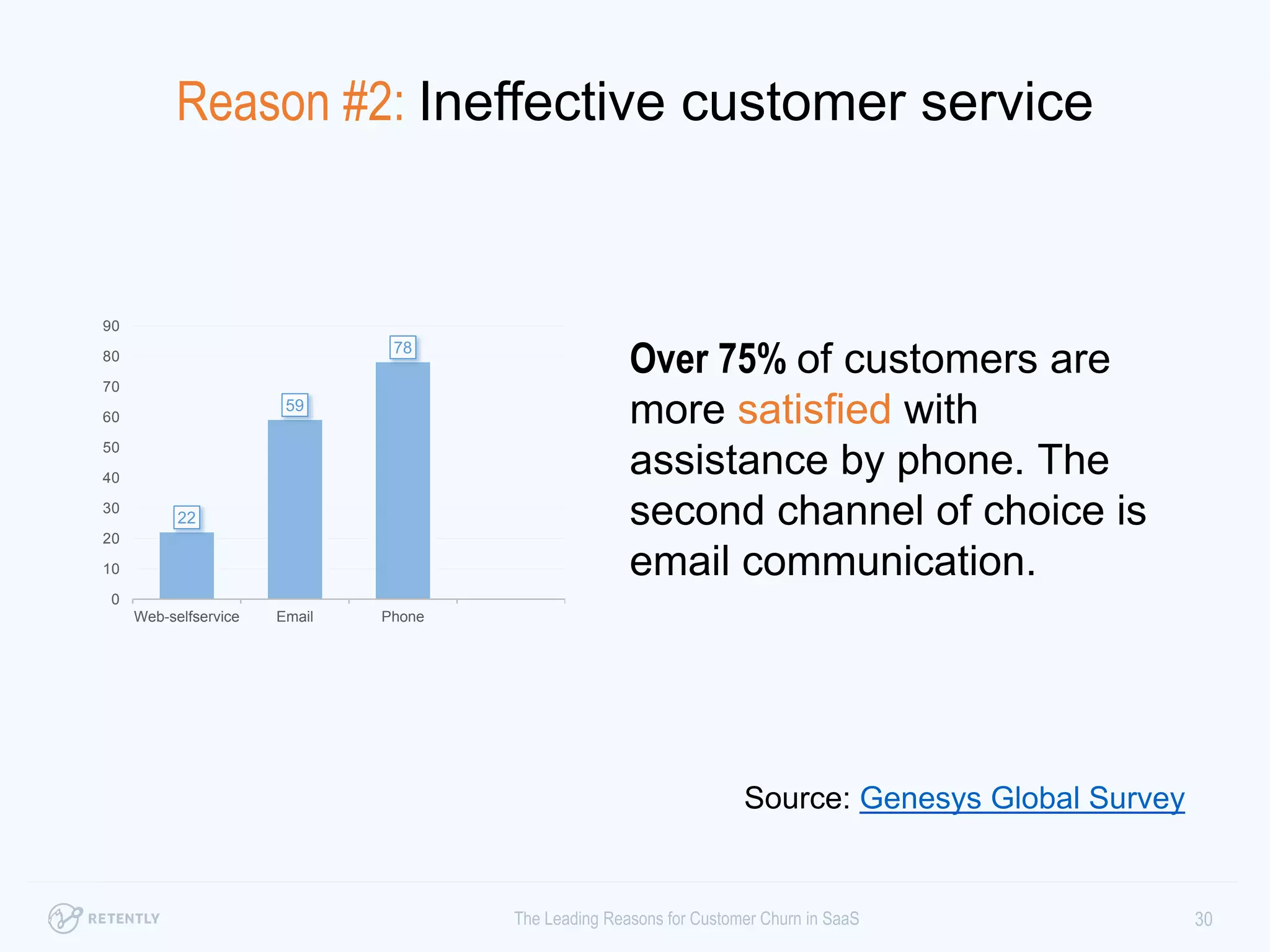 Reason #2: Ineffective customer service

90
80
70
60
50
40
30
20
10
0

22
59
78

Web-selfservice
Email
Phone

Over 75% of customers are more satisfied with assistance by phone. The second channel of choice is email communication.

Source: Genesys Global Survey

RETENTLY

The Leading Reasons for Customer Churn in SaaS

30